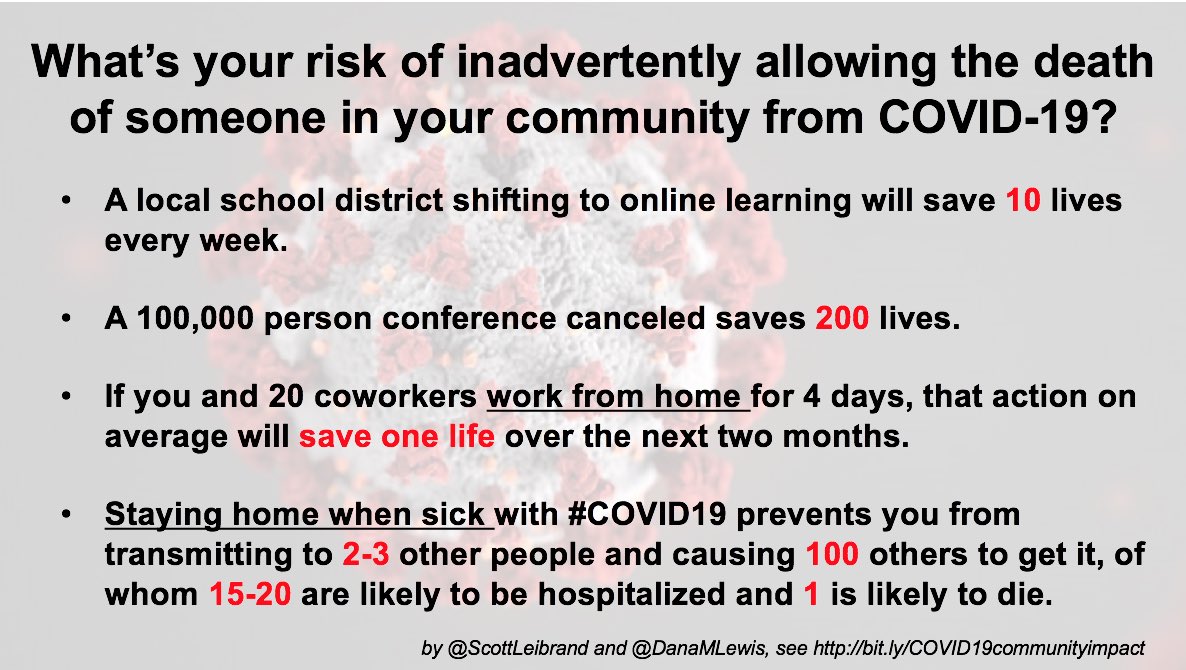 What's your risk of inadvertently allowing the death of someone in your community from COVID-19?

• A local school district shifting to online learning will save 10 lives every week.

• A 100,000 person conference canceled saves 200 lives.

• If you and 20 coworkers work from home for 4 days, that action on average will save one life over the next two months.

• Staying home when sick with #COVID19 prevents you from transmitting to 2-3 other people and causing 100 others to get it, of whom 15-20 are likely to be hospitalized and 1 is likely to die.

by @ScottLeibrand and @DanaMLewis, see http://bit.ly/COVID19communityimpact